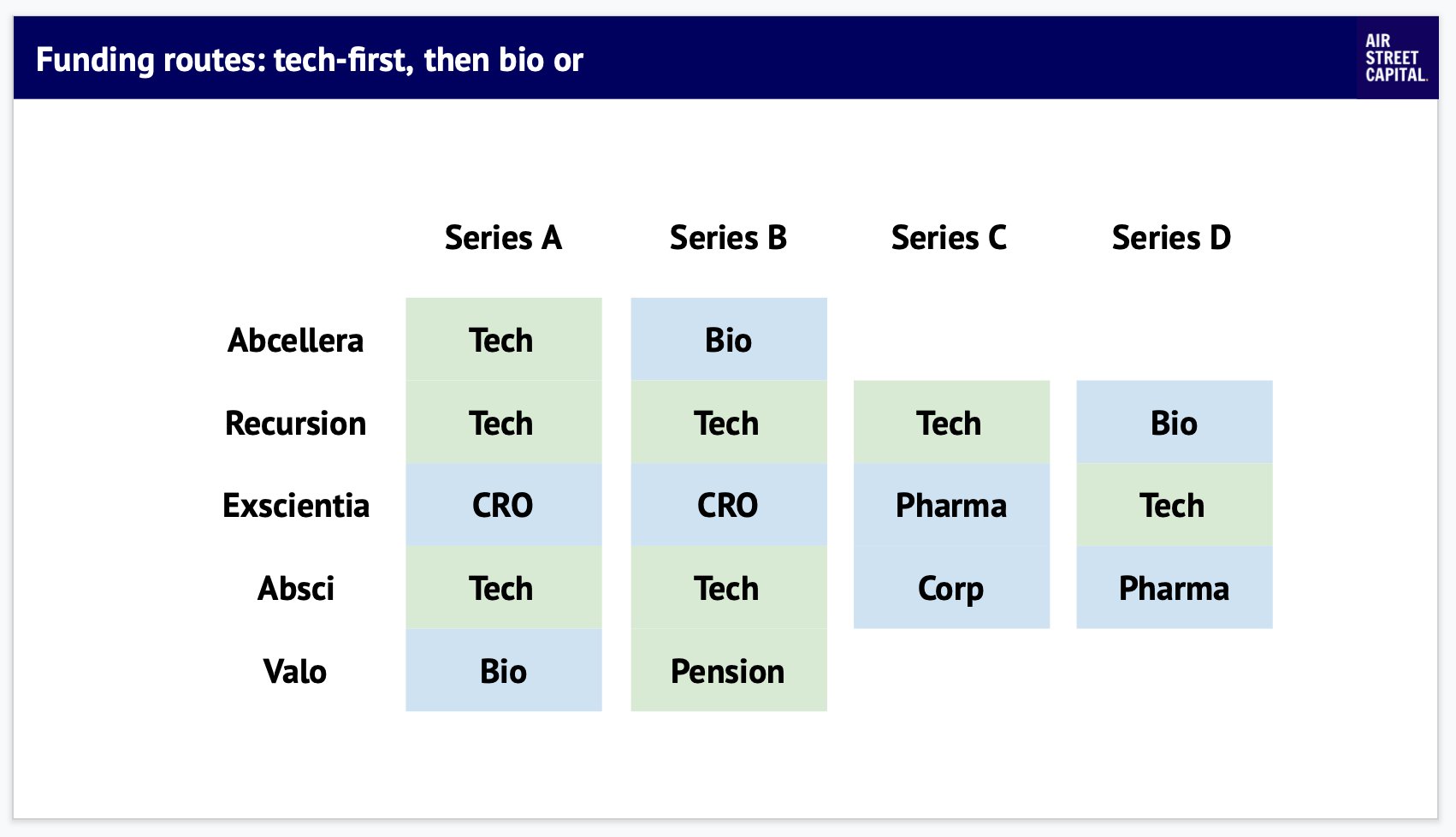 Funding routes: tech-first, then bio or

AIR STREET CAPITAL.

| | Series A | Series B | Series C | Series D |
|---|---|---|---|---|
| Abcellera | Tech | Bio | | |
| Recursion | Tech | Tech | Tech | Bio |
| Exscientia | CRO | CRO | Pharma | Tech |
| Absci | Tech | Tech | Corp | Pharma |
| Valo | Bio | Pension | | |